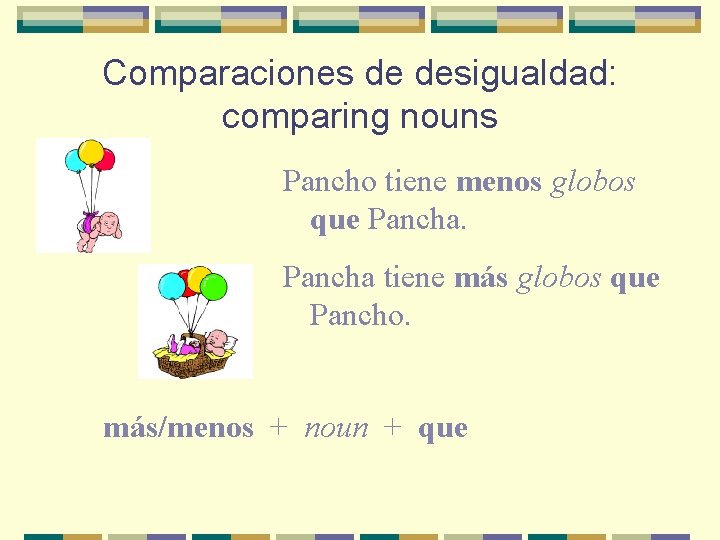 Comparaciones de desigualdad: comparing nouns

Pancho tiene menos globos que Pancha.

Pancha tiene más globos que Pancho.

más/menos + noun + que